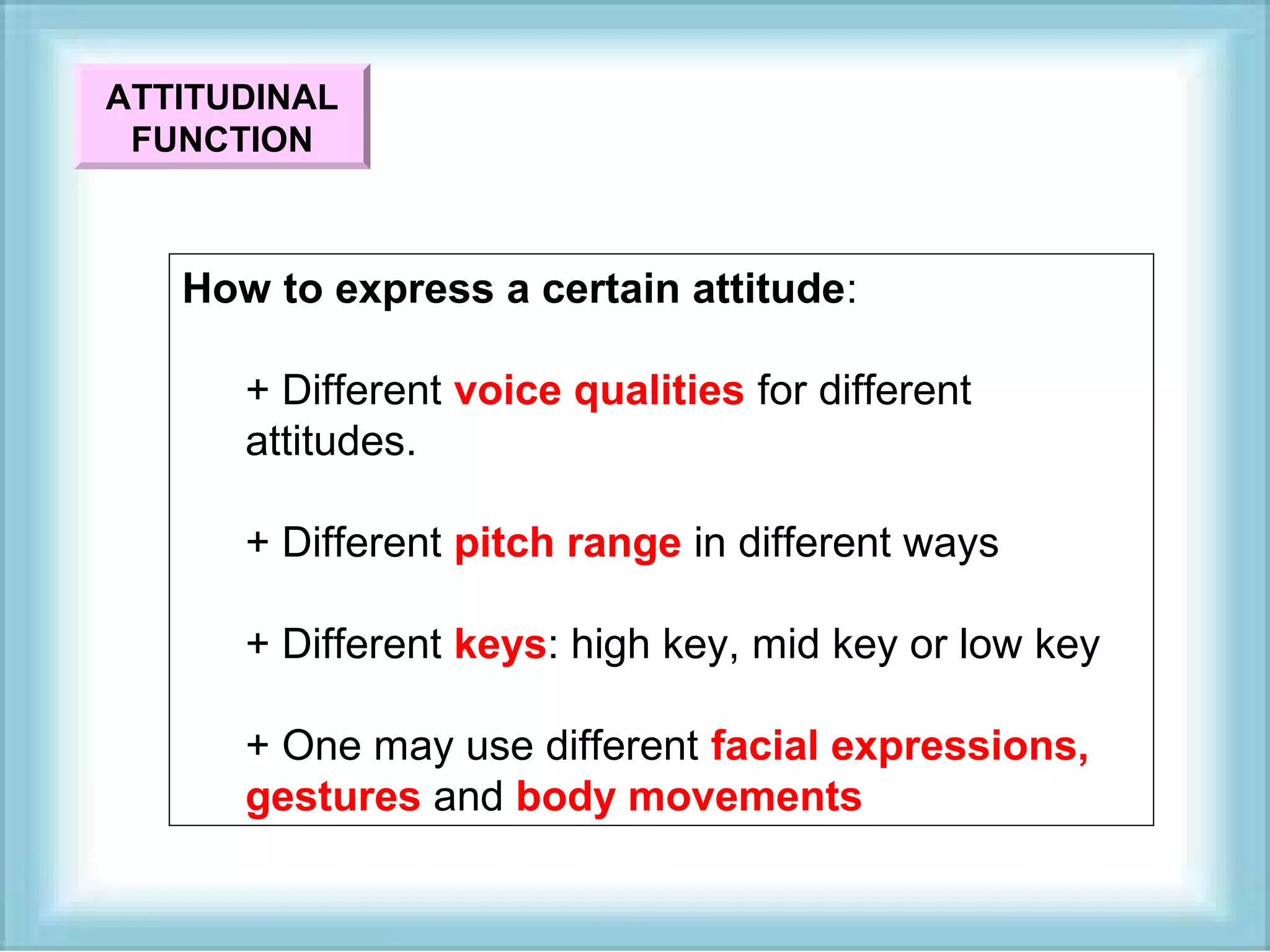 ATTITUDINAL FUNCTION

How to express a certain attitude:

+ Different voice qualities for different attitudes.

+ Different pitch range in different ways

+ Different keys: high key, mid key or low key

+ One may use different facial expressions, gestures and body movements